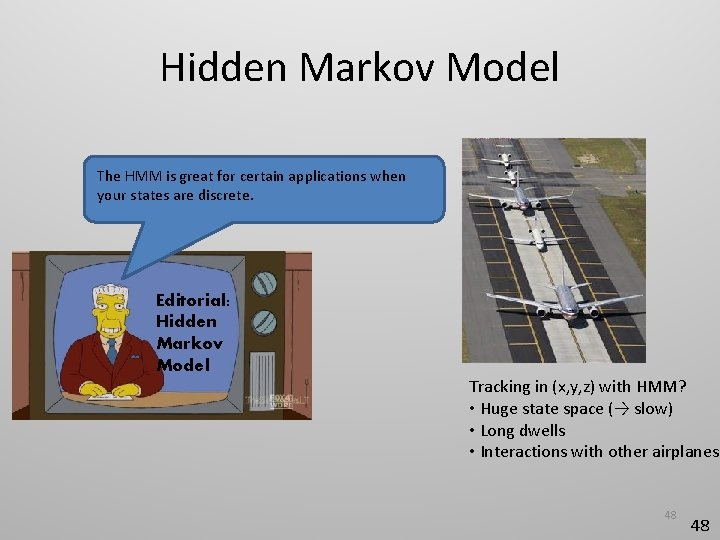 Hidden Markov Model

The HMM is great for certain applications when your states are discrete.

Editorial: Hidden Markov Model

Tracking in (x,y,z) with HMM?
• Huge state space (→ slow)
• Long dwells
• Interactions with other airplanes

48

48